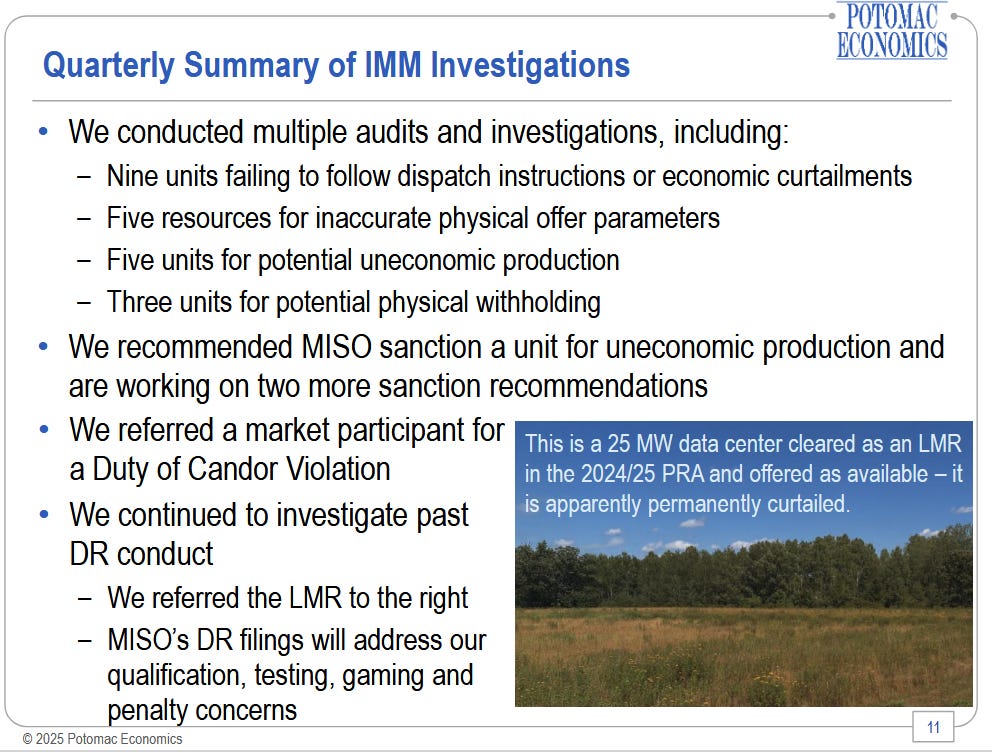 POTOMAC ECONOMICS

Quarterly Summary of IMM Investigations

• We conducted multiple audits and investigations, including:
– Nine units failing to follow dispatch instructions or economic curtailments
– Five resources for inaccurate physical offer parameters
– Five units for potential uneconomic production
– Three units for potential physical withholding

• We recommended MISO sanction a unit for uneconomic production and are working on two more sanction recommendations

• We referred a market participant for a Duty of Candor Violation

• We continued to investigate past DR conduct
– We referred the LMR to the right
– MISO's DR filings will address our qualification, testing, gaming and penalty concerns

This is a 25 MW data center cleared as an LMR in the 2024/25 PRA and offered as available – it is apparently permanently curtailed.

© 2025 Potomac Economics

11